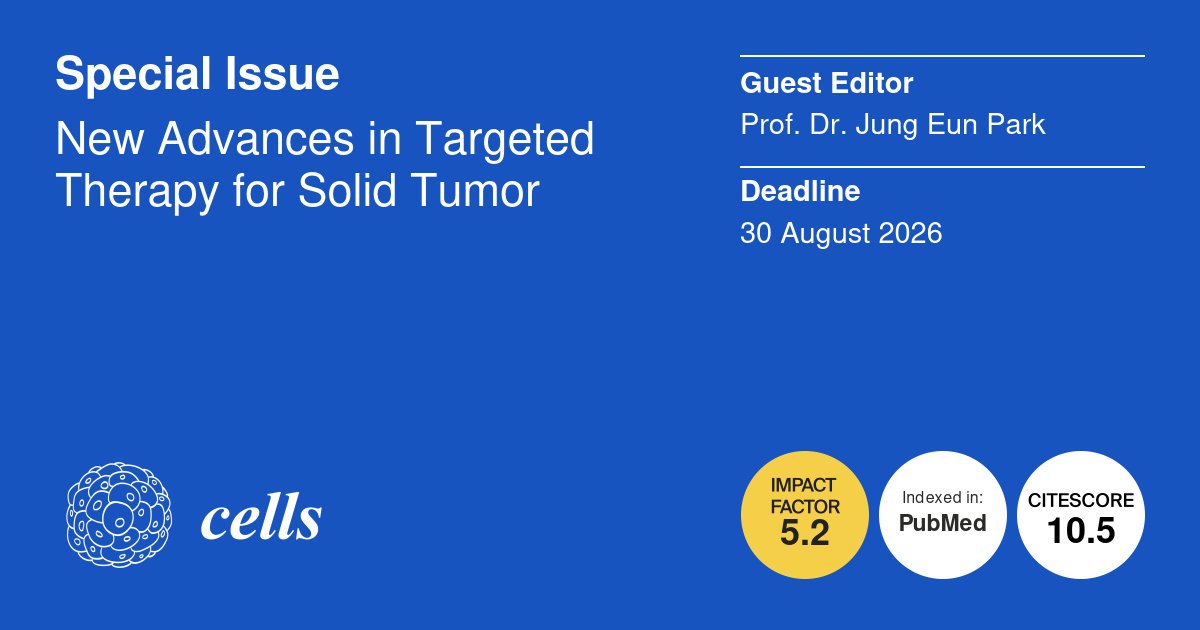 Special Issue

New Advances in Targeted Therapy for Solid Tumor

Guest Editor

Prof. Dr. Jung Eun Park

Deadline

30 August 2026

cells

IMPACT FACTOR 5.2

Indexed in: PubMed

CITESCORE 10.5